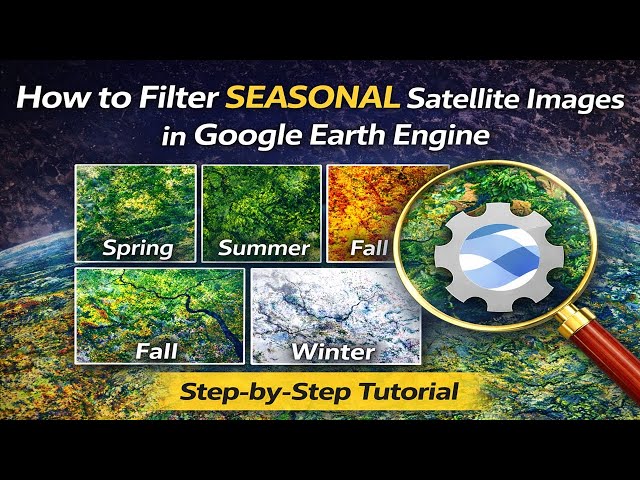 How to Filter SEASONAL Satellite Images in Google Earth Engine

Spring

Summer

Fall

Fall

Winter

Step-by-Step Tutorial